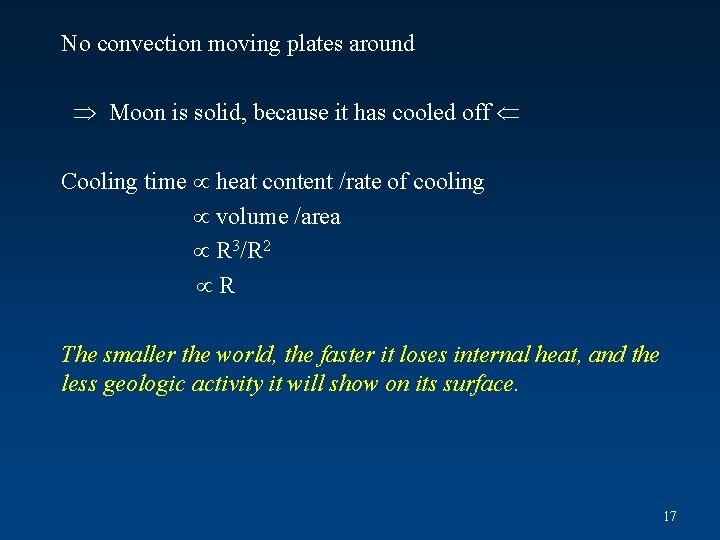 No convection moving plates around

$\Rightarrow$ Moon is solid, because it has cooled off $\Leftarrow$

Cooling time $\propto$ heat content /rate of cooling

$\propto$ volume /area

$\propto R^3/R^2$

$\propto R$

The smaller the world, the faster it loses internal heat, and the less geologic activity it will show on its surface.

17